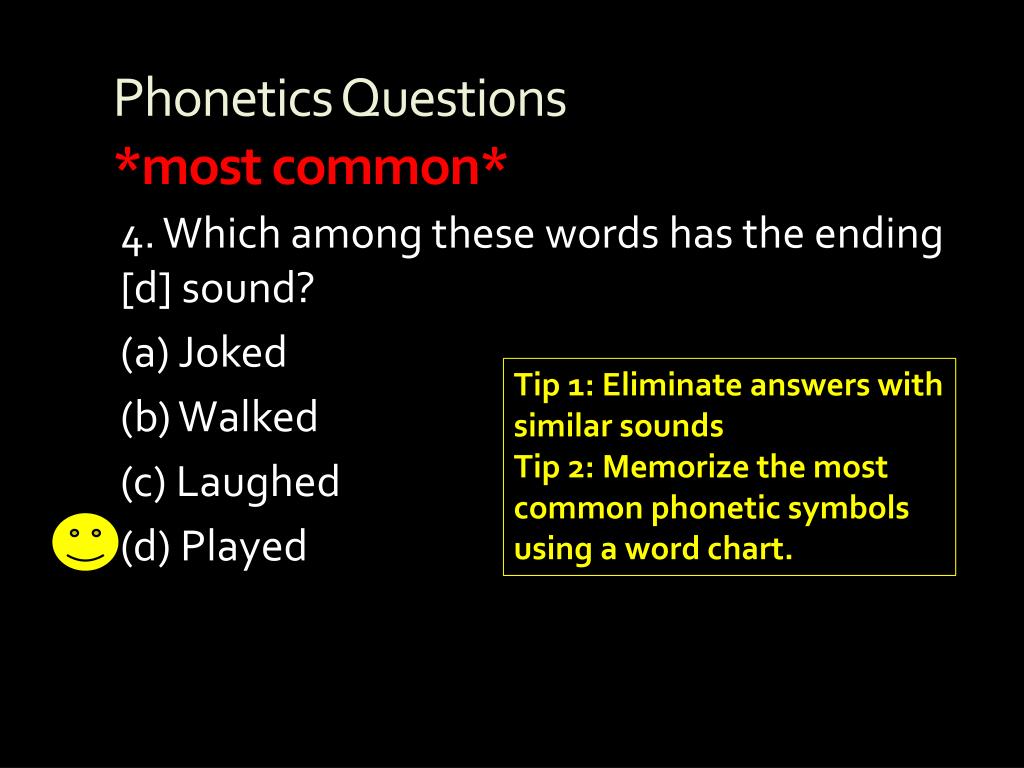 Phonetics Questions
*most common*

4. Which among these words has the ending [d] sound?

(a) Joked

(b) Walked

(c) Laughed

(d) Played

Tip 1: Eliminate answers with similar sounds
Tip 2: Memorize the most common phonetic symbols using a word chart.